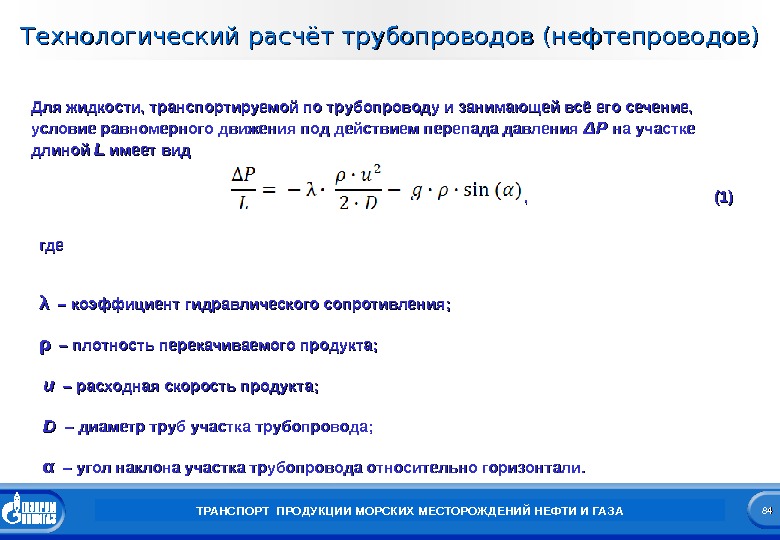 Технологический расчёт трубопроводов (нефтепроводов)

Для жидкости, транспортируемой по трубопроводу и занимающей всё его сечение, условие равномерного движения под действием перепада давления $\Delta P$ на участке длиной $L$ имеет вид

$\frac{\Delta P}{L} = -\lambda \cdot \frac{\rho \cdot u^2}{2 \cdot D} - g \cdot \rho \cdot \sin(\alpha)$, (1)

где

$\lambda$ – коэффициент гидравлического сопротивления;

$\rho$ – плотность перекачиваемого продукта;

$u$ – расходная скорость продукта;

$D$ – диаметр труб участка трубопровода;

$\alpha$ – угол наклона участка трубопровода относительно горизонтали.

ГАЗПРОМ

ТРАНСПОРТ ПРОДУКЦИИ МОРСКИХ МЕСТОРОЖДЕНИЙ НЕФТИ И ГАЗА

84